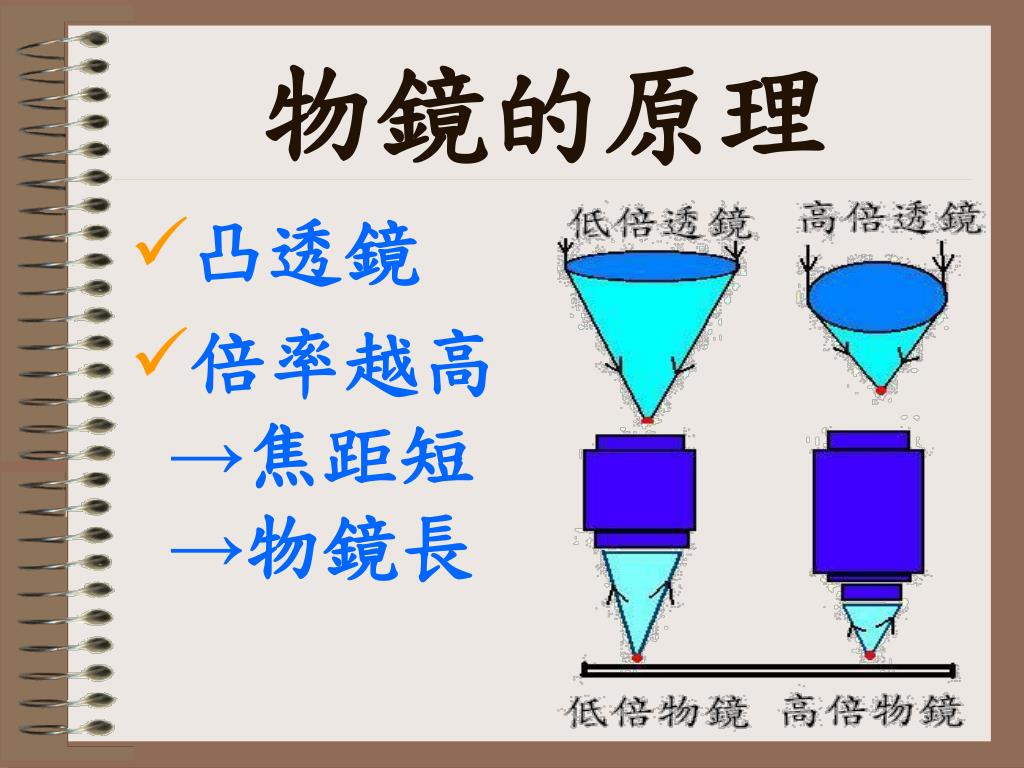 物鏡的原理

✓凸透鏡
✓倍率越高
→焦距短
→物鏡長

低倍透鏡 高倍透鏡

低倍物鏡 高倍物鏡